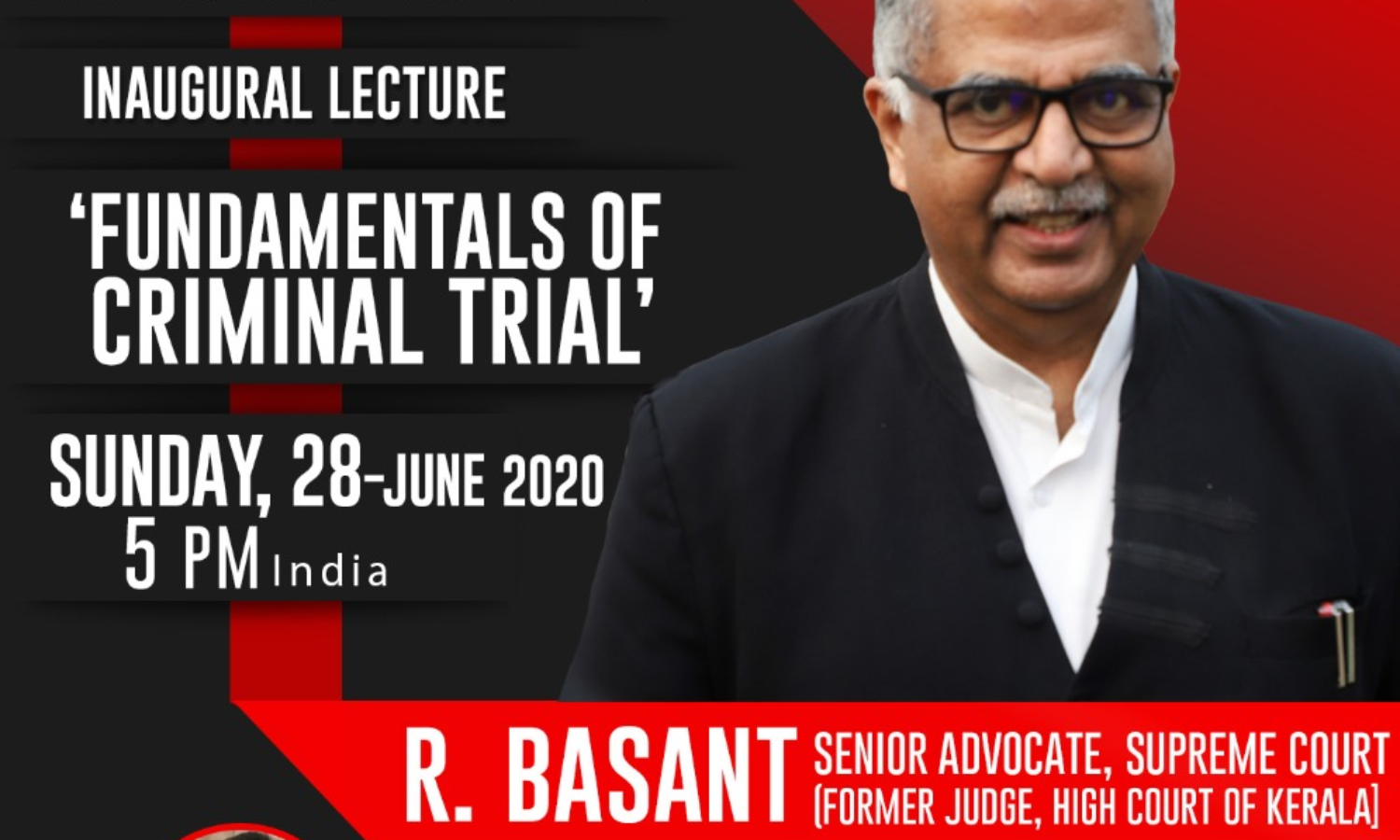 INAUGURAL LECTURE

'FUNDAMENTALS OF CRIMINAL TRIAL'

SUNDAY, 28-JUNE 2020
5 PM India

R. BASANT SENIOR ADVOCATE, SUPREME COURT (FORMER JUDGE, HIGH COURT OF KERALA)